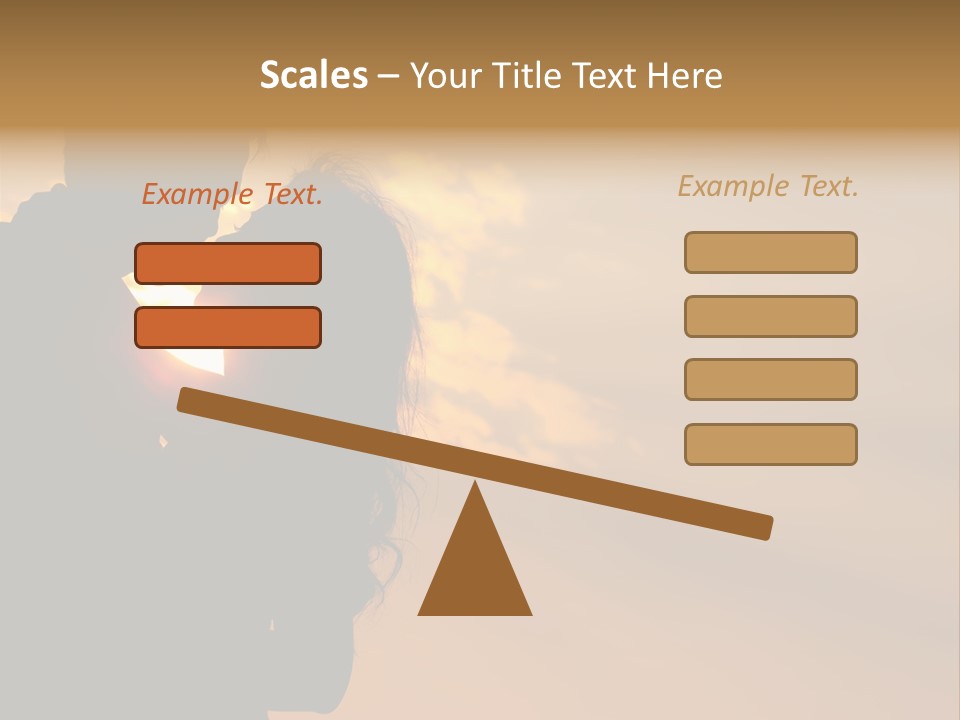 Scales – Your Title Text Here

Example Text.

Example Text.